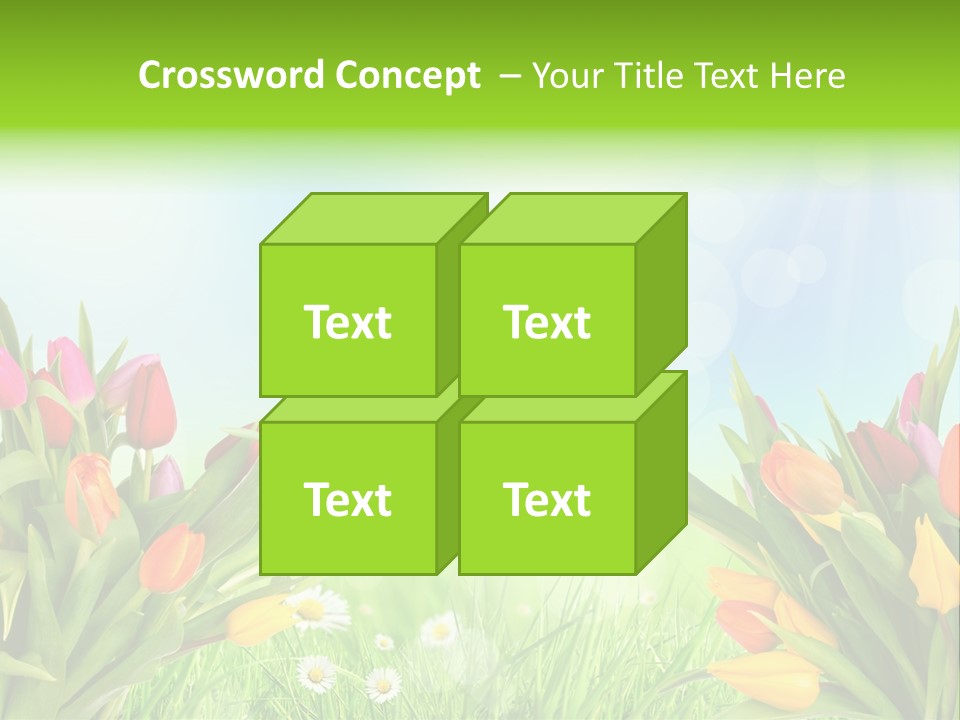 Crossword Concept – Your Title Text Here

Text

Text

Text

Text